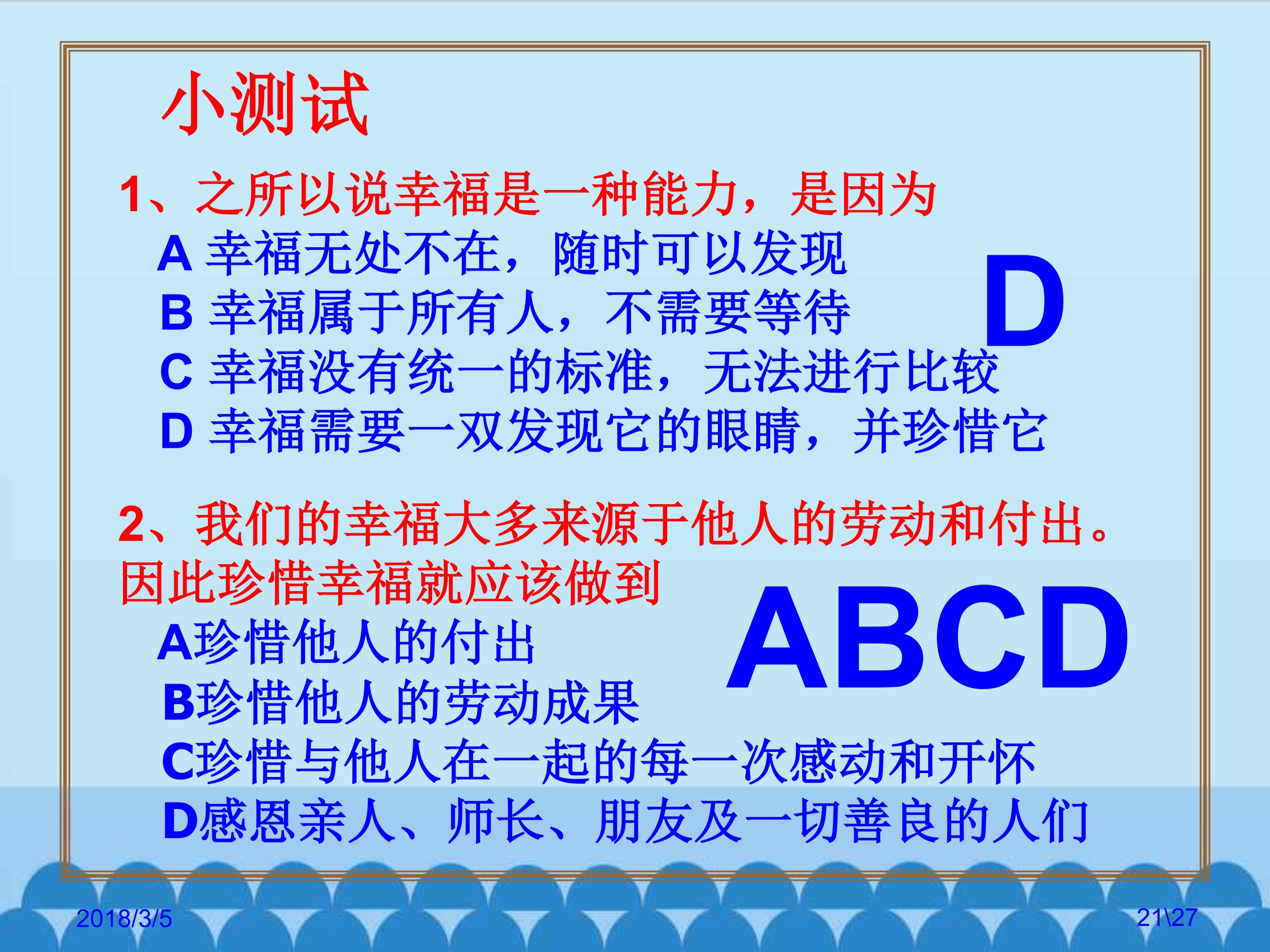 小测试

1、之所以说幸福是一种能力，是因为
A 幸福无处不在，随时可以发现
B 幸福属于所有人，不需要等待
C 幸福没有统一的标准，无法进行比较
D 幸福需要一双发现它的眼睛，并珍惜它

D

2、我们的幸福大多来源于他人的劳动和付出。因此珍惜幸福就应该做到
A珍惜他人的付出
B珍惜他人的劳动成果
C珍惜与他人在一起的每一次感动和开怀
D感恩亲人、师长、朋友及一切善良的人们

ABCD

2018/3/5

21\27